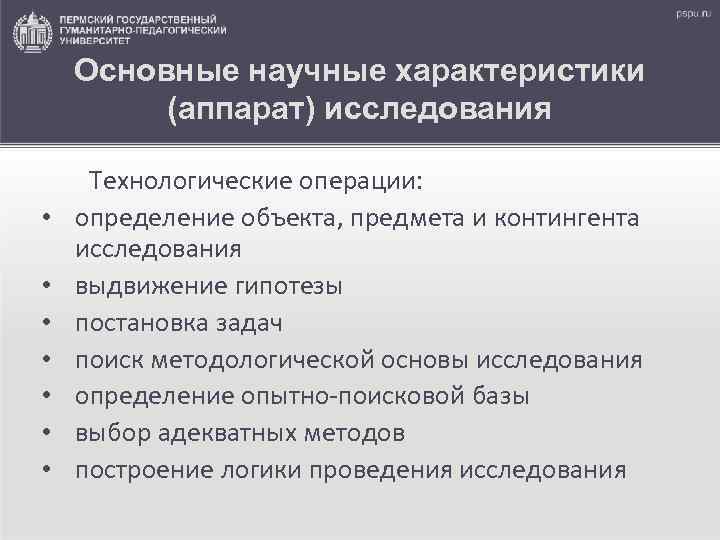 ПЕРМСКИЙ ГОСУДАРСТВЕННЫЙ ГУМАНИТАРНО-ПЕДАГОГИЧЕСКИЙ УНИВЕРСИТЕТ

pspu.ru

Основные научные характеристики (аппарат) исследования

Технологические операции:

• определение объекта, предмета и контингента исследования
• выдвижение гипотезы
• постановка задач
• поиск методологической основы исследования
• определение опытно-поисковой базы
• выбор адекватных методов
• построение логики проведения исследования